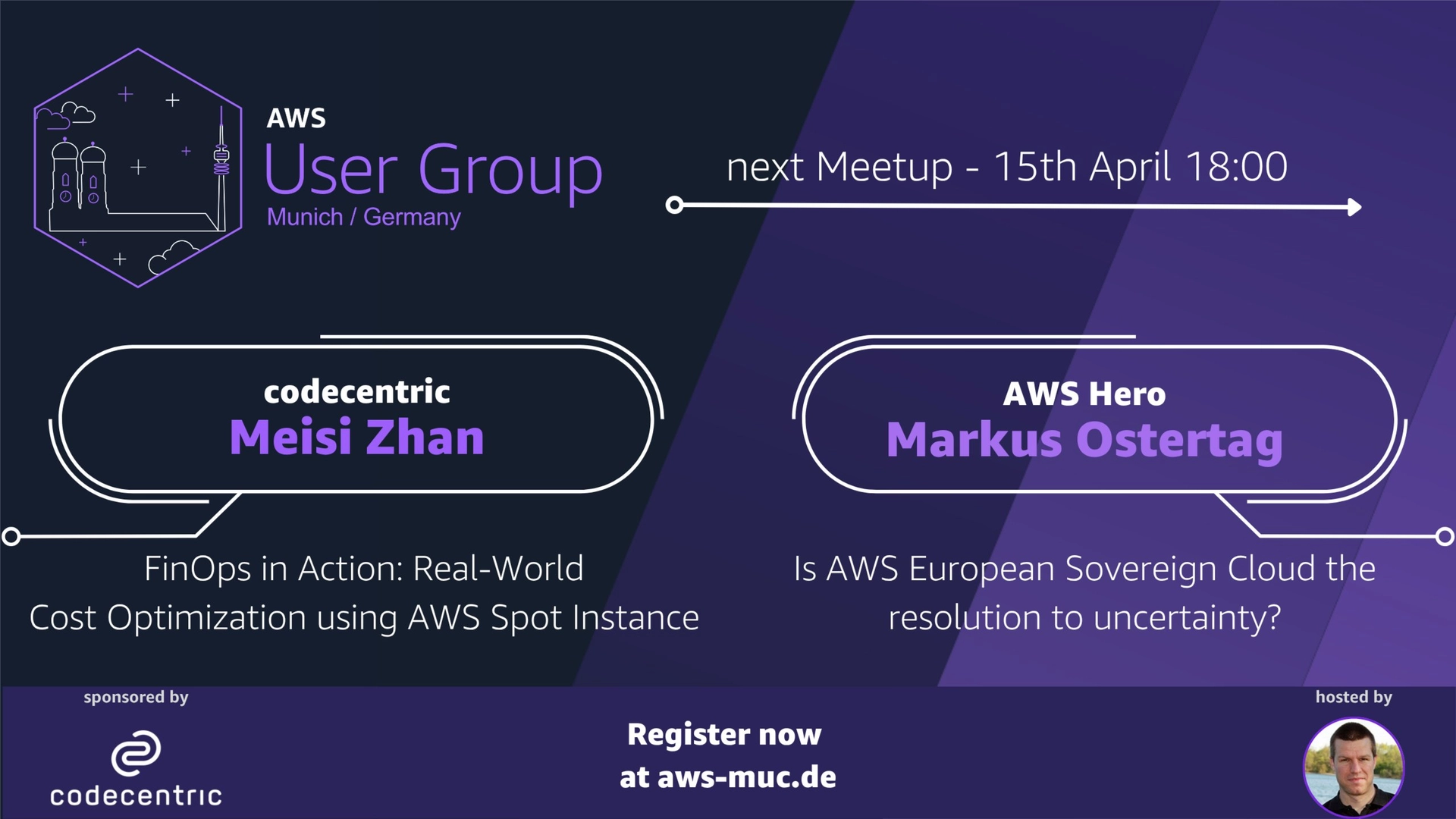 AWS
User Group
Munich / Germany

next Meetup - 15th April 18:00

codecentric
Meisi Zhan

FinOps in Action: Real-World Cost Optimization using AWS Spot Instance

AWS Hero
Markus Ostertag

Is AWS European Sovereign Cloud the resolution to uncertainty?

sponsored by
codecentric

Register now
at aws-muc.de

hosted by